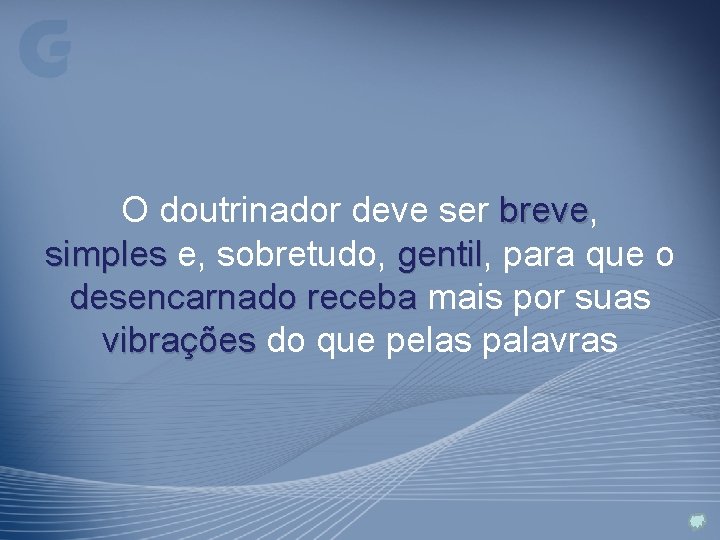 O doutrinador deve ser breve, simples e, sobretudo, gentil, para que o desencarnado receba mais por suas vibrações do que pelas palavras